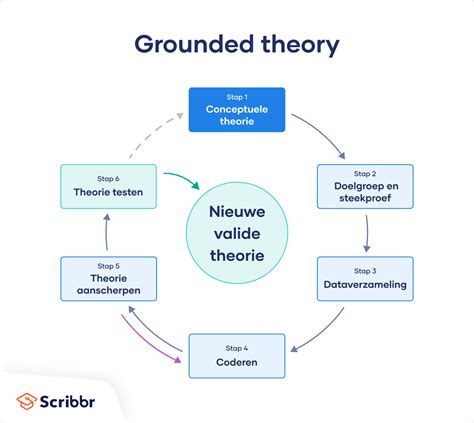 Grounded theory

Stap 1
Conceptuele theorie

Stap 2
Doelgroep en steekproef

Stap 3
Dataverzameling

Stap 4
Coderen

Stap 5
Theorie aanscherpen

Stap 6
Theorie testen

Nieuwe valide theorie

Scribbr